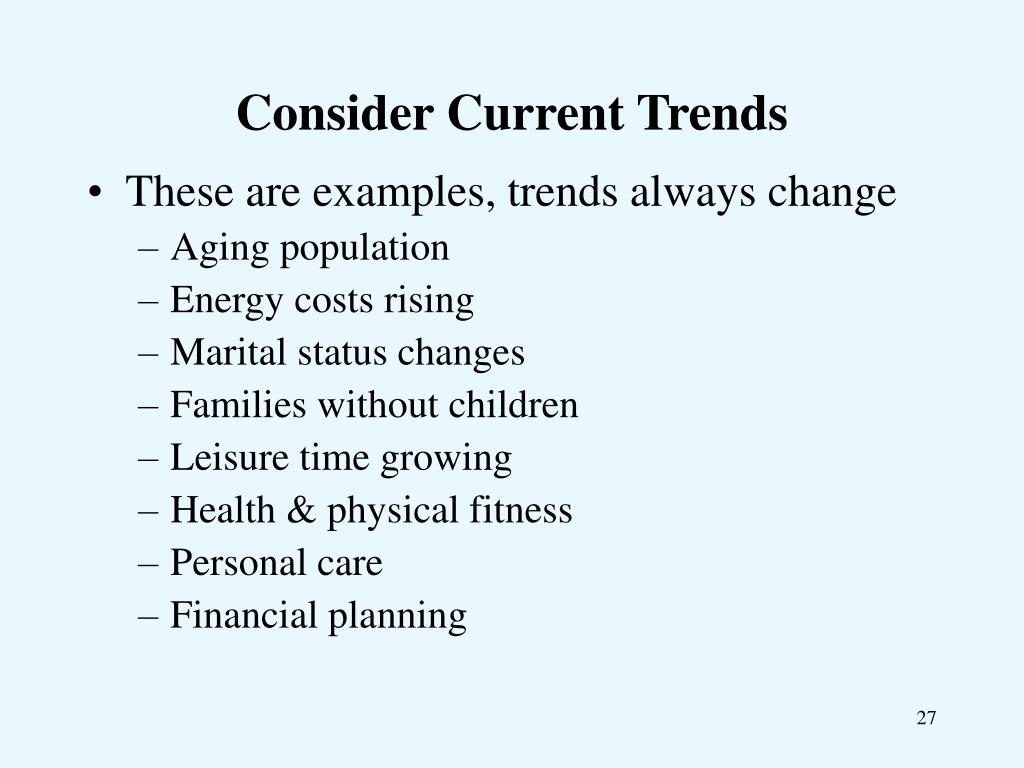 Consider Current Trends

• These are examples, trends always change
– Aging population
– Energy costs rising
– Marital status changes
– Families without children
– Leisure time growing
– Health & physical fitness
– Personal care
– Financial planning

27